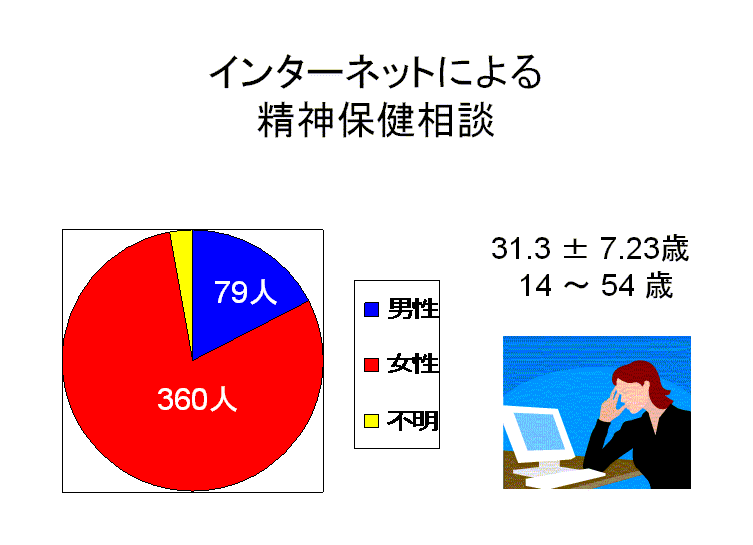 インターネットによる
精神保健相談

79人

360人

男性
女性
不明

31.3 ± 7.23歳
14 ～ 54 歳